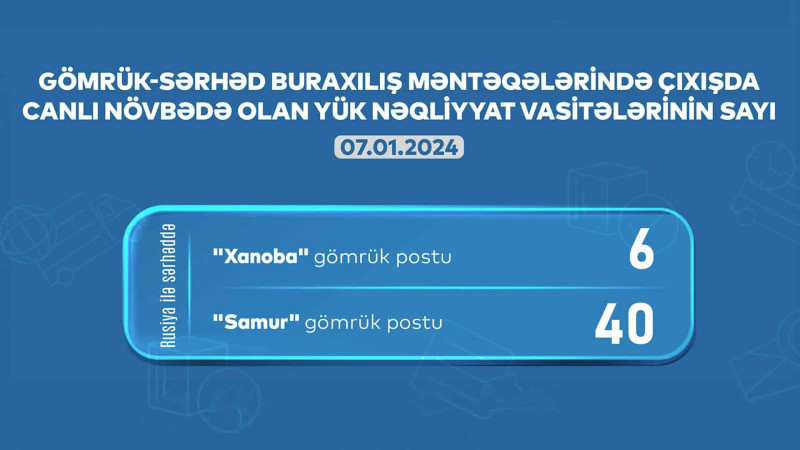 GÖMRÜK-SƏRHƏD BURAXILIŞ MƏNTƏQƏLƏRİNDƏ ÇIXIŞDA CANLI NÖVBƏDƏ OLAN YÜK NƏQLİYYAT VASİTƏLƏRİNİN SAYI

07.01.2024

Rusiya ilə sərhəddə

"Xanoba" gömrük postu 6

"Samur" gömrük postu 40